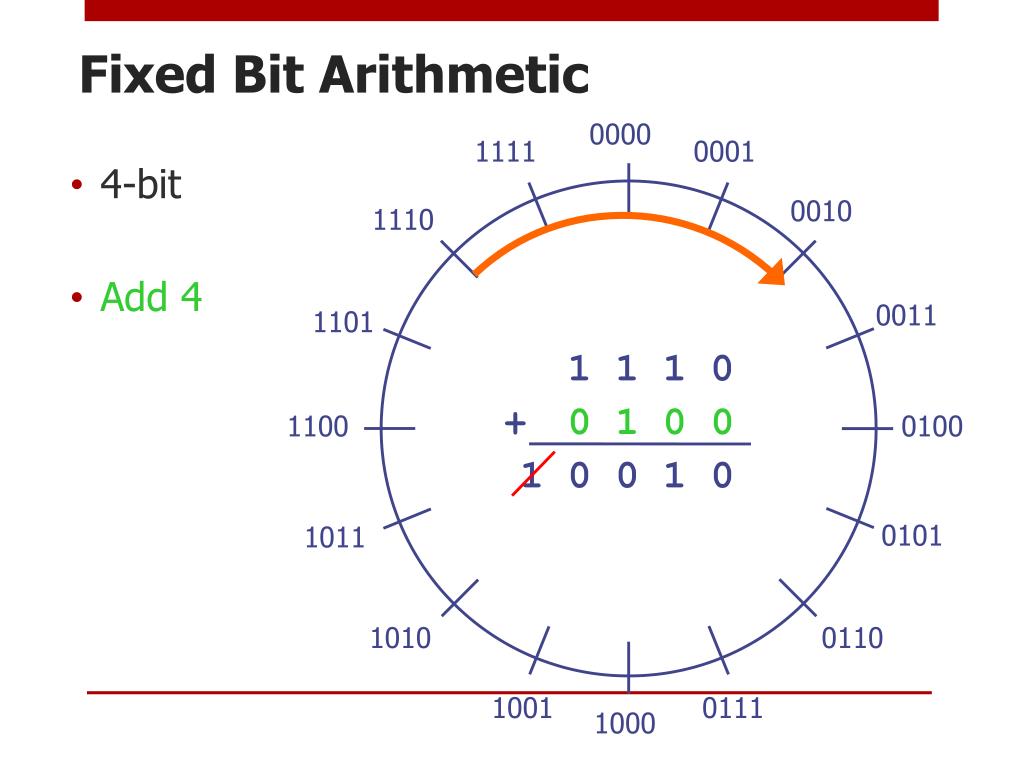 Fixed Bit Arithmetic

• 4-bit

• Add 4

0000
0001
0010
0011
0100
0101
0110
0111
1000
1001
1010
1011
1100
1101
1110
1111

1 1 1 0
+ 0 1 0 0
1 0 0 1 0